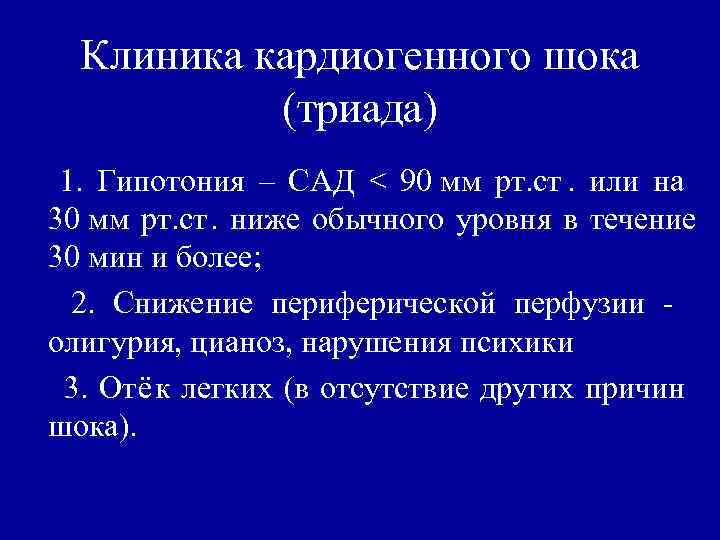 Клиника кардиогенного шока (триада)

1. Гипотония – САД < 90 мм рт.ст. или на 30 мм рт.ст. ниже обычного уровня в течение 30 мин и более;

2. Снижение периферической перфузии - олигурия, цианоз, нарушения психики

3. Отёк легких (в отсутствие других причин шока).